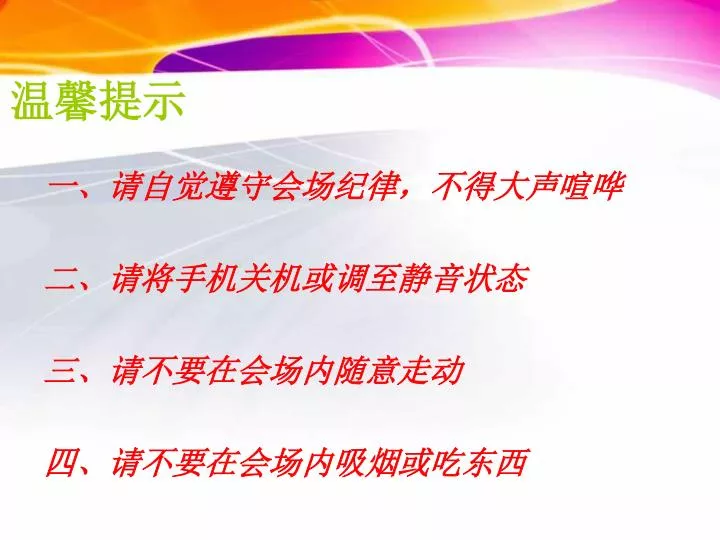 温馨提示

一、请自觉遵守会场纪律，不得大声喧哗

二、请将手机关机或调至静音状态

三、请不要在会场内随意走动

四、请不要在会场内吸烟或吃东西